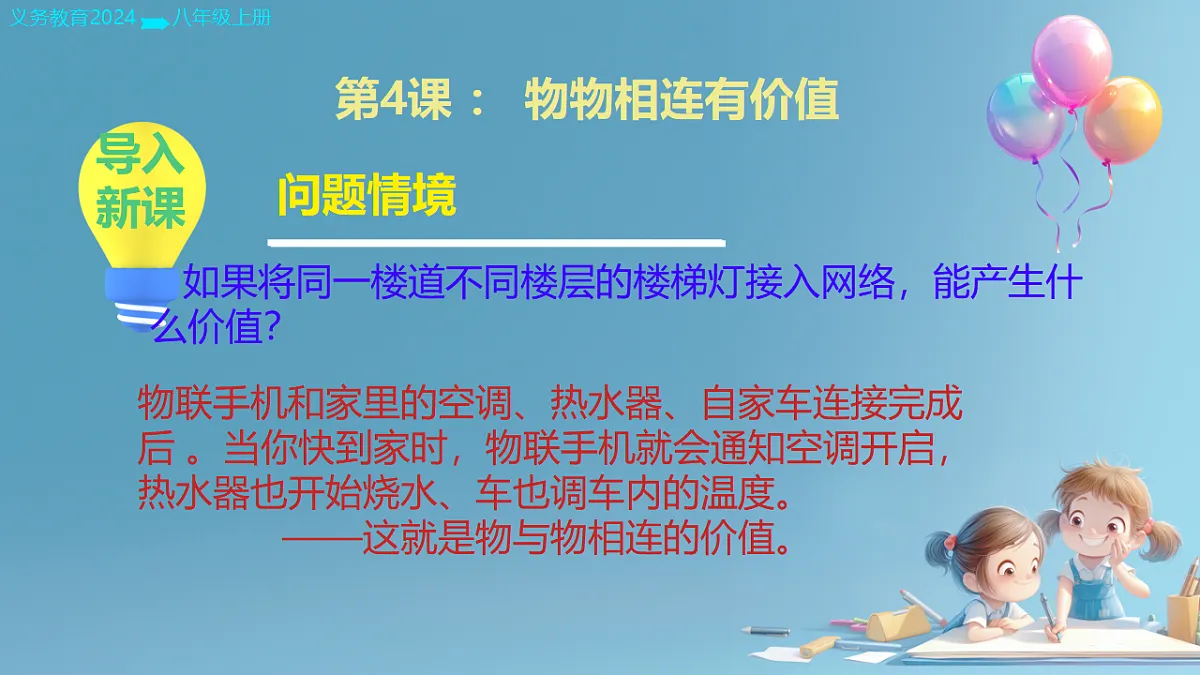 义务教育2024 八年级上册

第4课： 物物相连有价值

导入新课

问题情境

如果将同一楼道不同楼层的楼梯灯接入网络，能产生什么价值?

物联手机和家里的空调、热水器、自家车连接完成后 。当你快到家时，物联手机就会通知空调开启，热水器也开始烧水、车也调车内的温度。
——这就是物与物相连的价值。